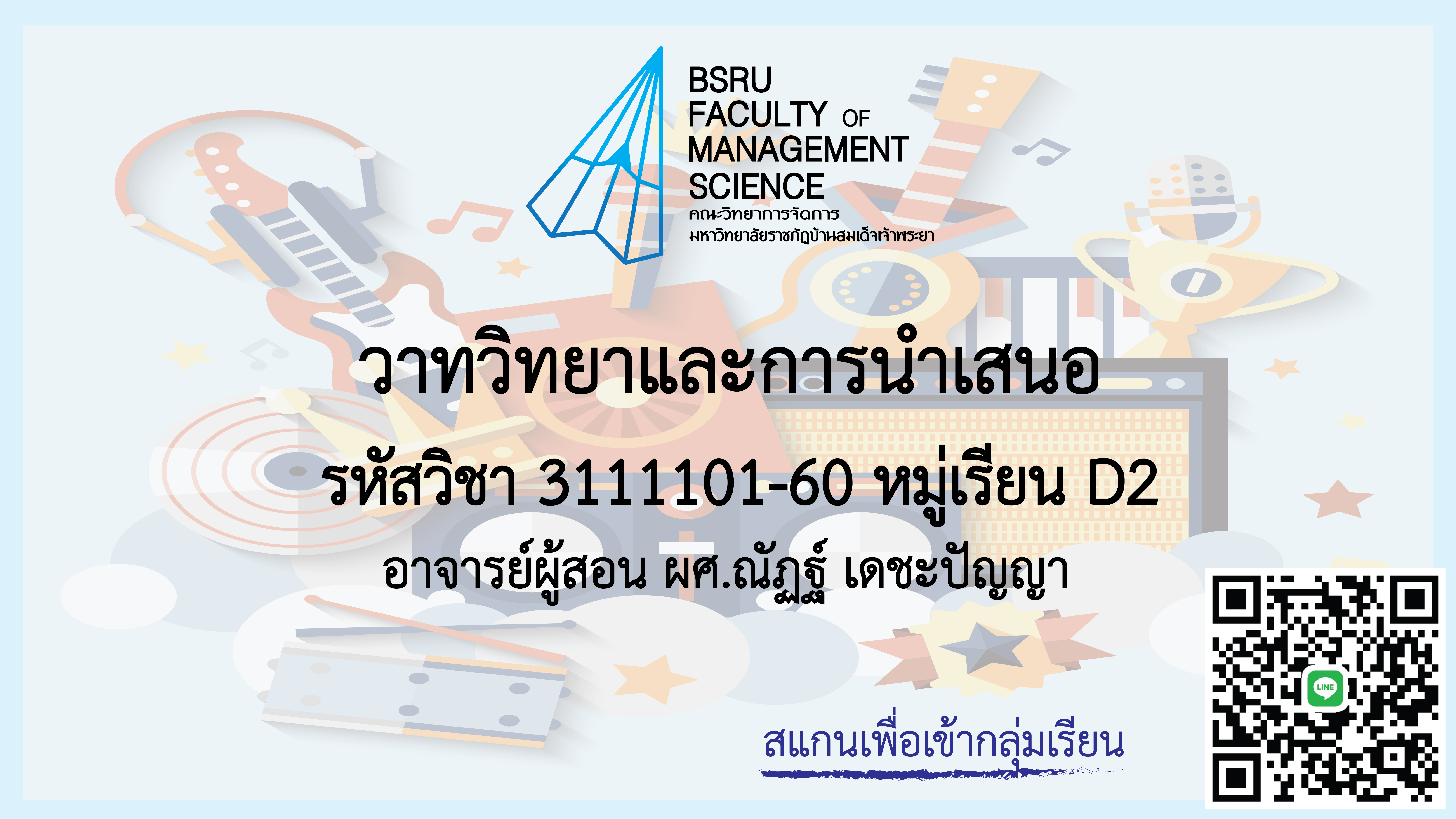 BSRU
FACULTY OF
MANAGEMENT
SCIENCE
คณะวิทยาการจัดการ
มหาวิทยาลัยราชภัฏบ้านสมเด็จเจ้าพระยา

วาทวิทยาและการนำเสนอ

รหัสวิชา 3111101-60 หมู่เรียน D2

อาจารย์ผู้สอน ผศ.ณัฏฐ์ เดชะปัญญา

สแกนเพื่อเข้ากลุ่มเรียน

LINE